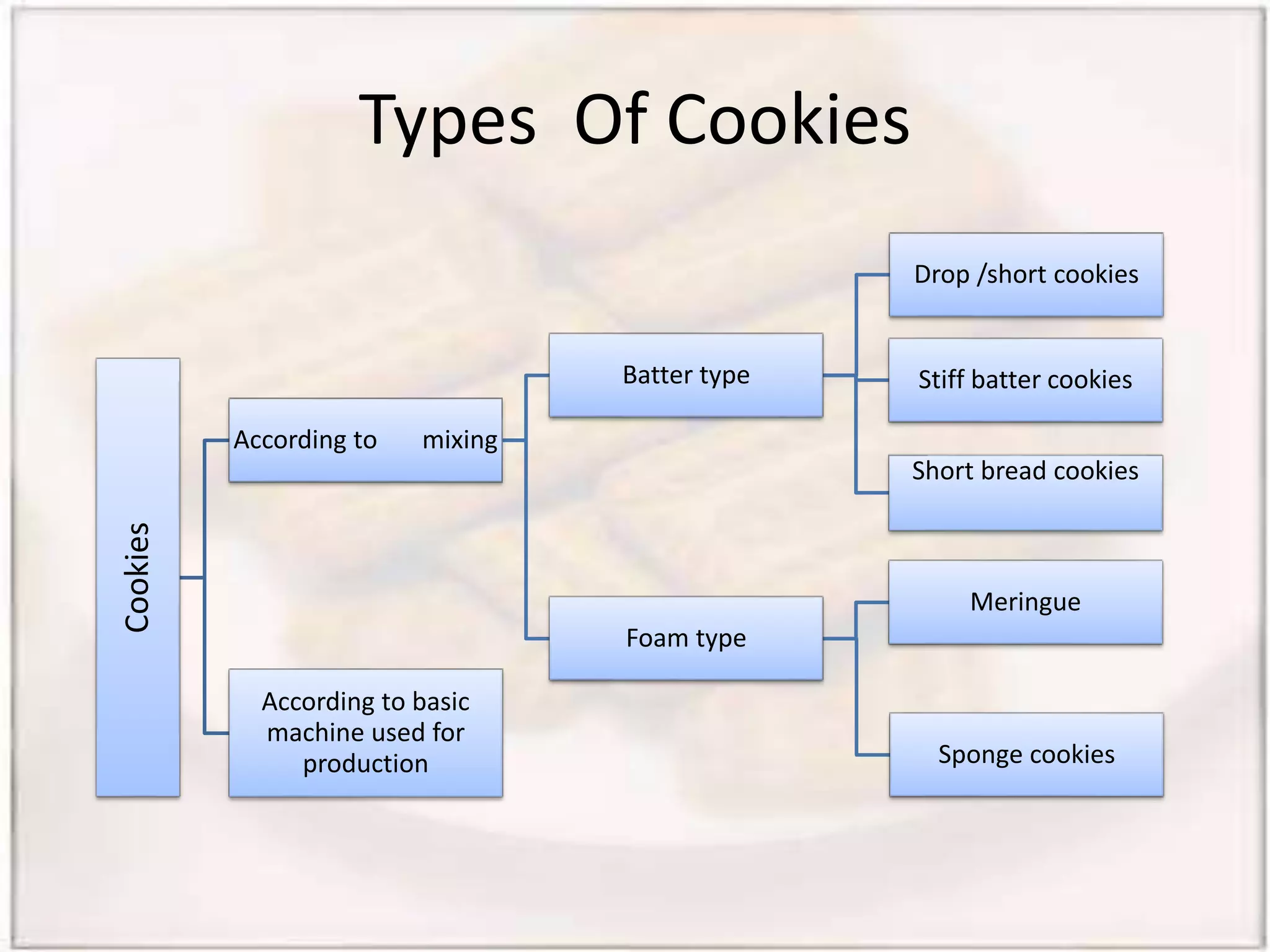 Types Of Cookies

Cookies

According to mixing

According to basic machine used for production

Batter type

Foam type

Drop /short cookies

Stiff batter cookies

Short bread cookies

Meringue

Sponge cookies